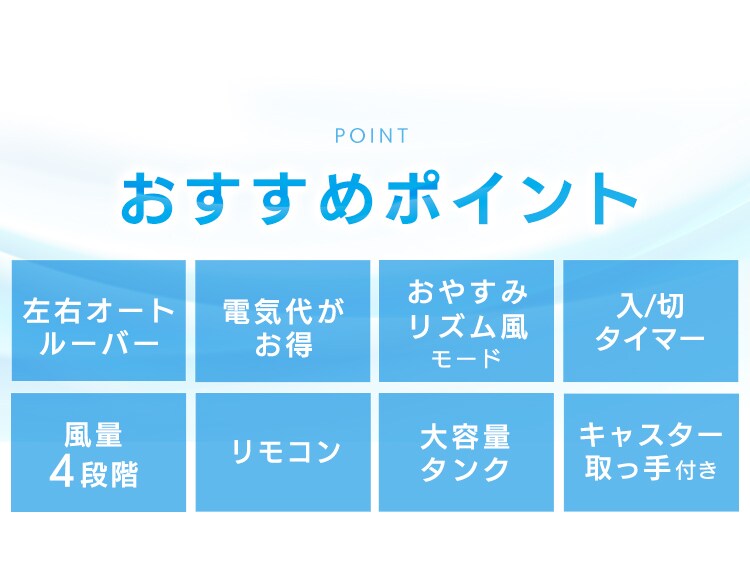 POINT

おすすめポイント

左右オートルーバー

電気代がお得

おやすみリズム風モード

入/切タイマー

風量4段階

リモコン

大容量タンク

キャスター取っ手付き